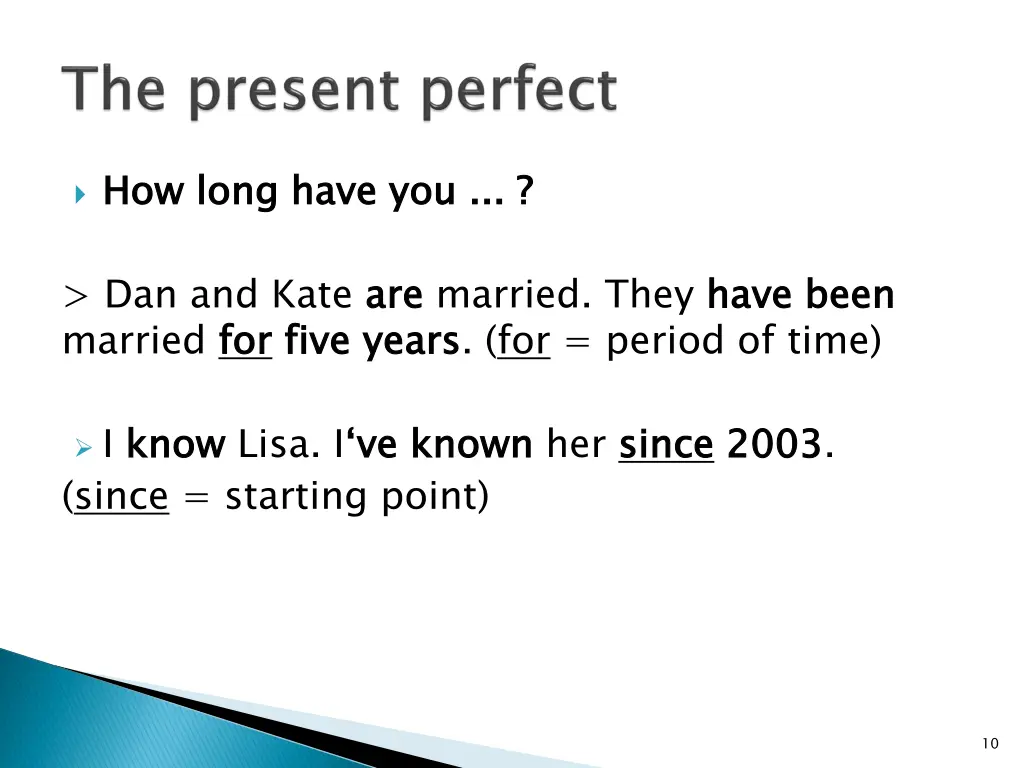 The present perfect

How long have you ... ?

> Dan and Kate are married. They have been married for five years. (for = period of time)

I know Lisa. I‘ve known her since 2003.
(since = starting point)

10